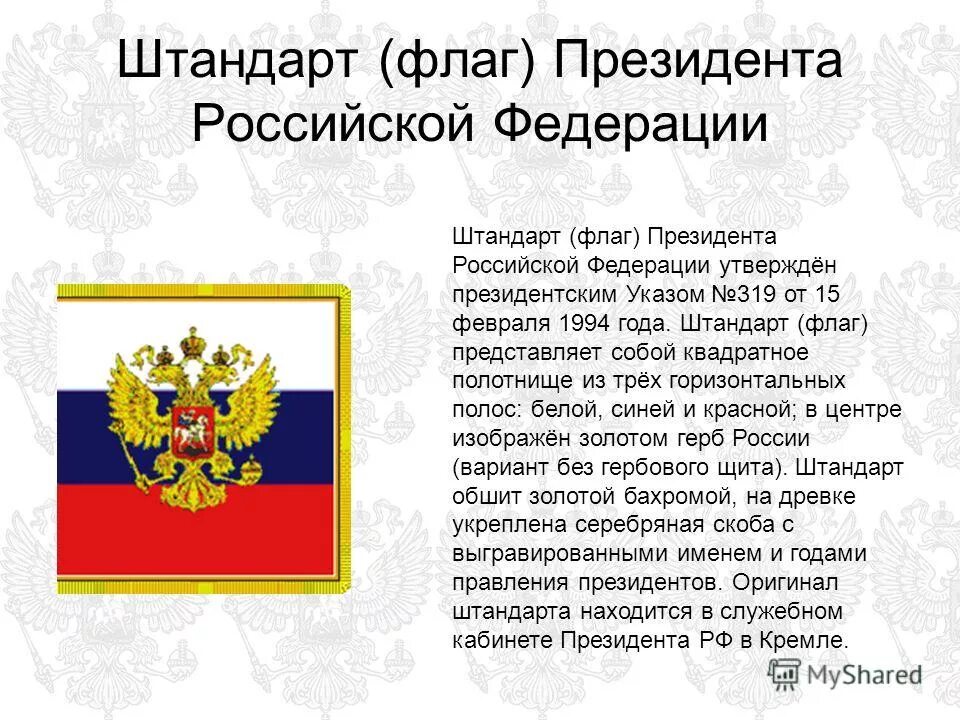 Штандарт (флаг) Президента Российской Федерации

Штандарт (флаг) Президента Российской Федерации утверждён президентским Указом №319 от 15 февраля 1994 года. Штандарт (флаг) представляет собой квадратное полотнище из трёх горизонтальных полос: белой, синей и красной; в центре изображён золотом герб России (вариант без гербового щита). Штандарт обшит золотой бахромой, на древке укреплена серебряная скоба с выгравированными именем и годами правления президентов. Оригинал штандарта находится в служебном кабинете Президента РФ в Кремле.

MyShared